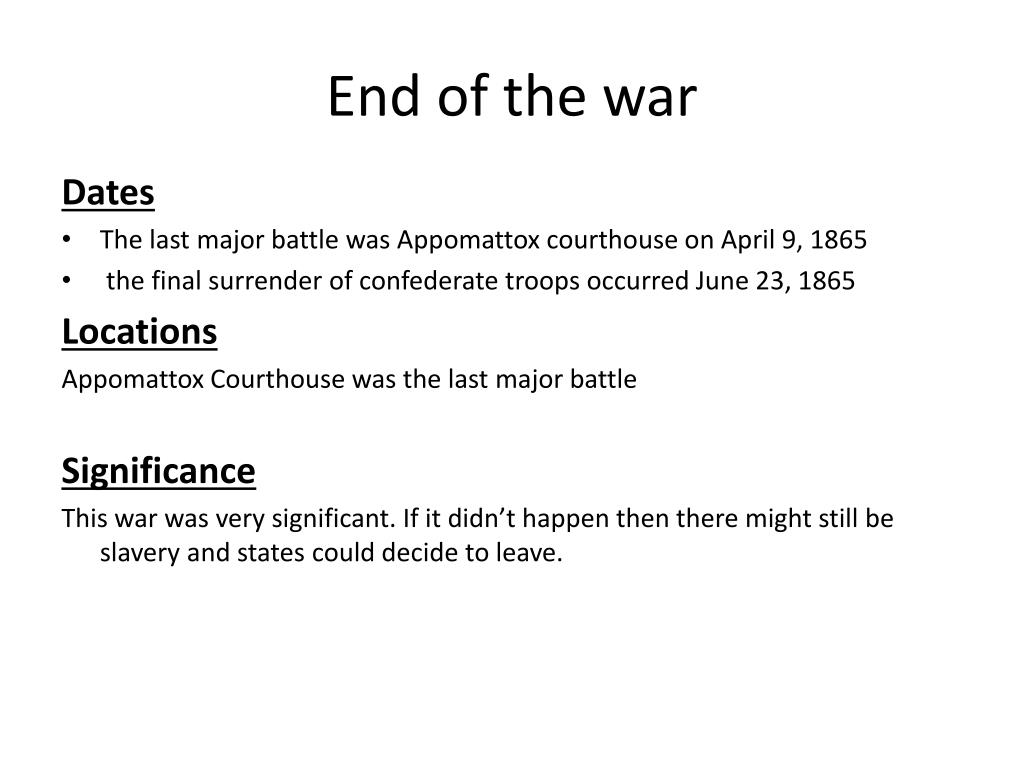 End of the war

Dates

• The last major battle was Appomattox courthouse on April 9, 1865
• the final surrender of confederate troops occurred June 23, 1865

Locations

Appomattox Courthouse was the last major battle

Significance

This war was very significant. If it didn't happen then there might still be slavery and states could decide to leave.